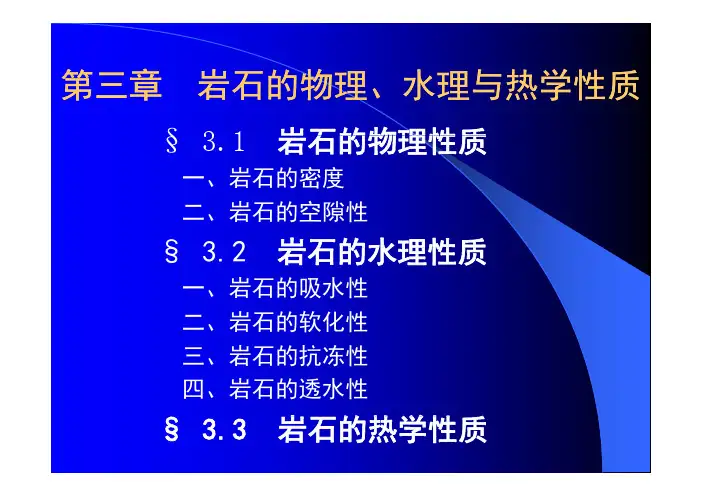 第三章　岩石的物理、水理与热学性质

§ 3.1　岩石的物理性质

一、岩石的密度

二、岩石的空隙性

§ 3.2　岩石的水理性质

一、岩石的吸水性

二、岩石的软化性

三、岩石的抗冻性

四、岩石的透水性

§ 3.3　岩石的热学性质